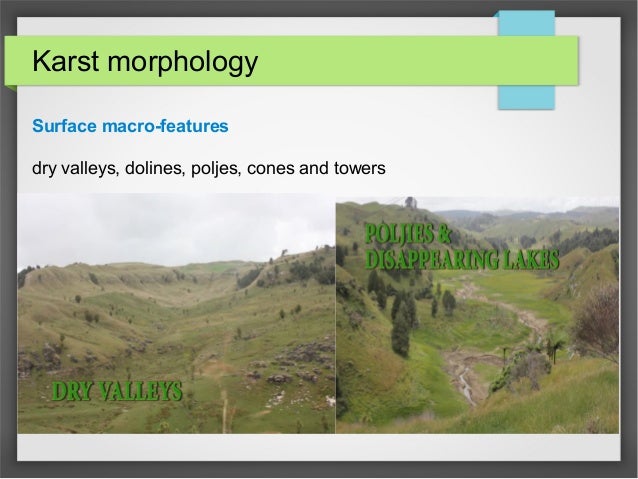 Karst morphology

Surface macro-features

dry valleys, dolines, poljes, cones and towers

DRY VALLEYS

POLJIES & DISAPPEARING LAKES